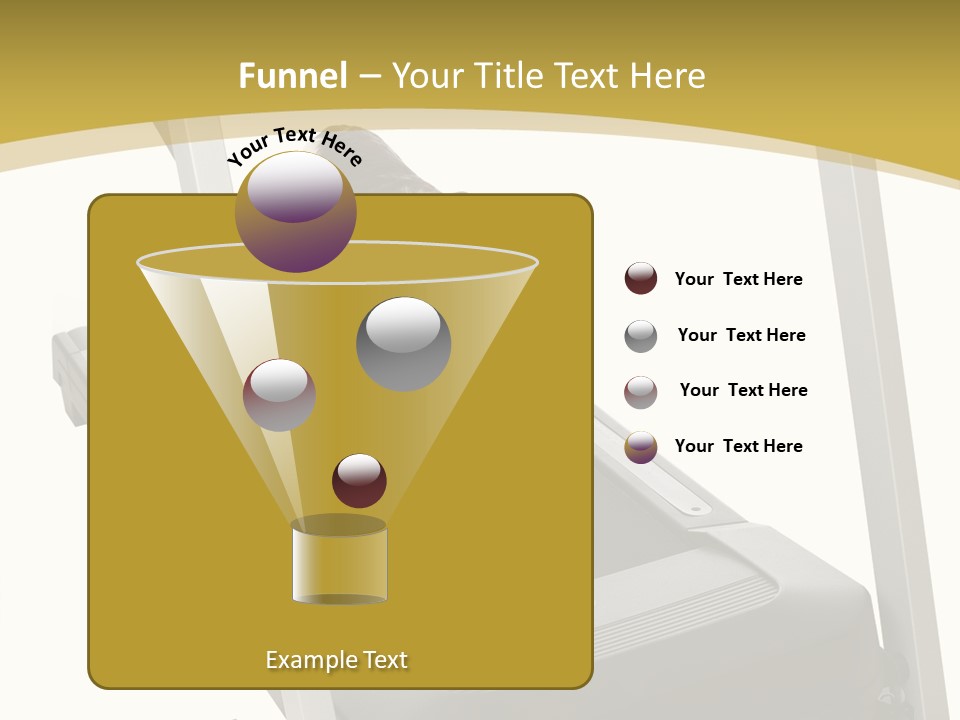 Funnel – Your Title Text Here

Your Text Here

Your Text Here

Your Text Here

Your Text Here

Your Text Here

Example Text